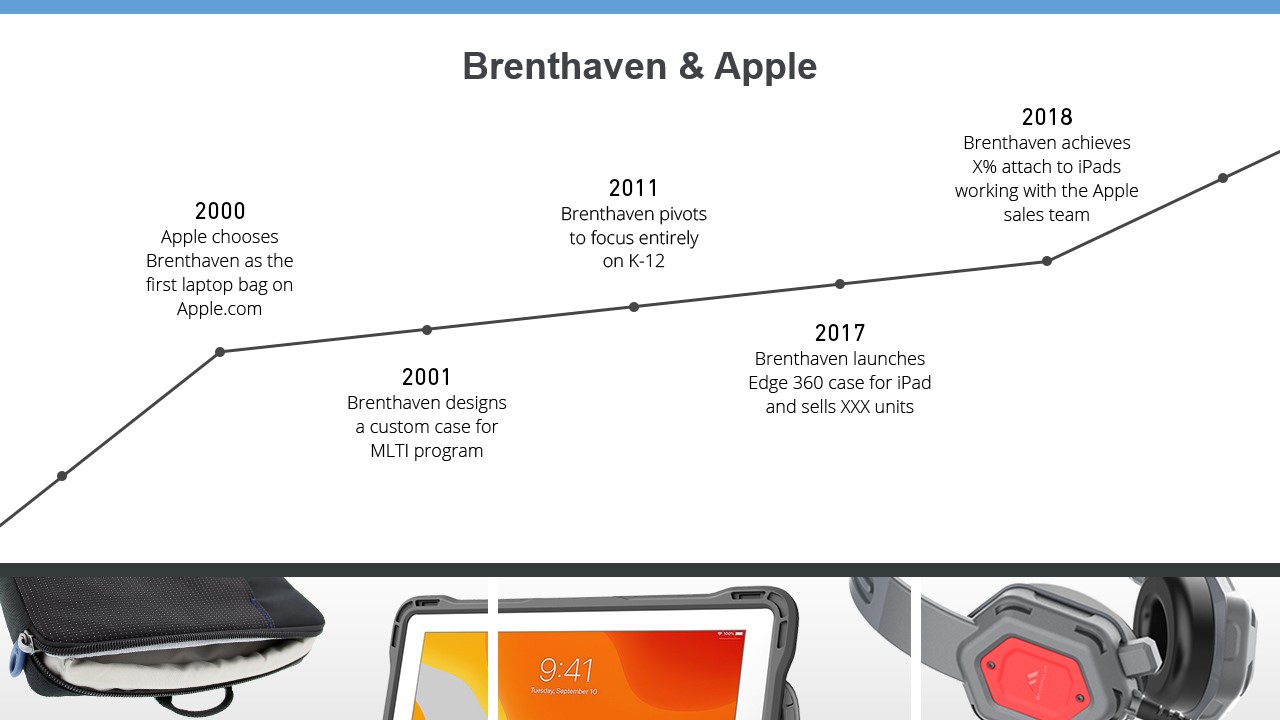 Brenthaven & Apple

2000
Apple chooses Brenthaven as the first laptop bag on Apple.com

2001
Brenthaven designs a custom case for MLTI program

2011
Brenthaven pivots to focus entirely on K-12

2017
Brenthaven launches Edge 360 case for iPad and sells XXX units

2018
Brenthaven achieves X% attach to iPads working with the Apple sales team

9:41
Tuesday, September 10